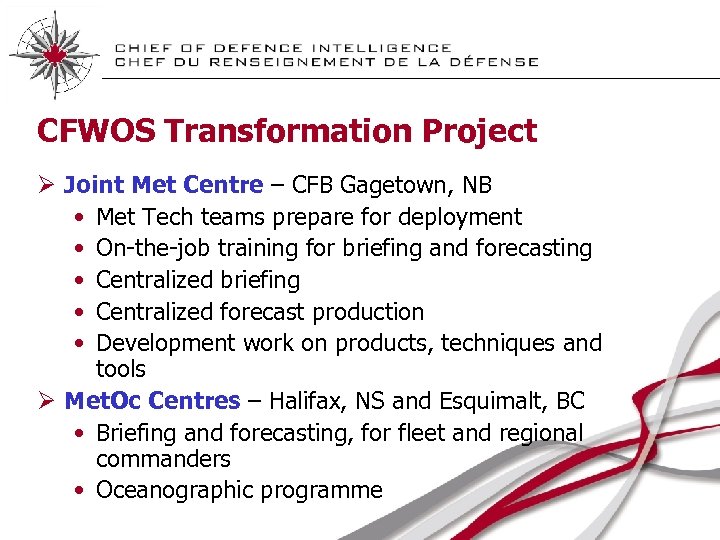 CHIEF OF DEFENCE INTELLIGENCE
CHEF DU RENSEIGNEMENT DE LA DÉFENSE

CFWOS Transformation Project

➢ Joint Met Centre – CFB Gagetown, NB
• Met Tech teams prepare for deployment
• On-the-job training for briefing and forecasting
• Centralized briefing
• Centralized forecast production
• Development work on products, techniques and tools

➢ MetOc Centres – Halifax, NS and Esquimalt, BC
• Briefing and forecasting, for fleet and regional commanders
• Oceanographic programme